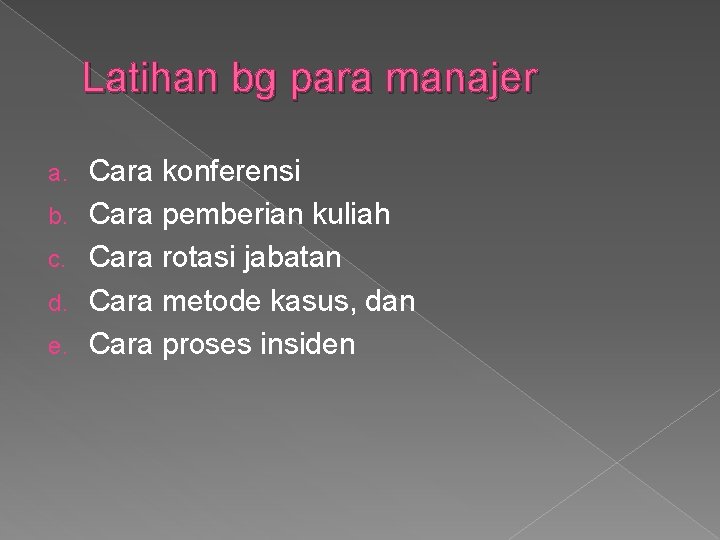 Latihan bg para manajer

a. Cara konferensi
b. Cara pemberian kuliah
c. Cara rotasi jabatan
d. Cara metode kasus, dan
e. Cara proses insiden